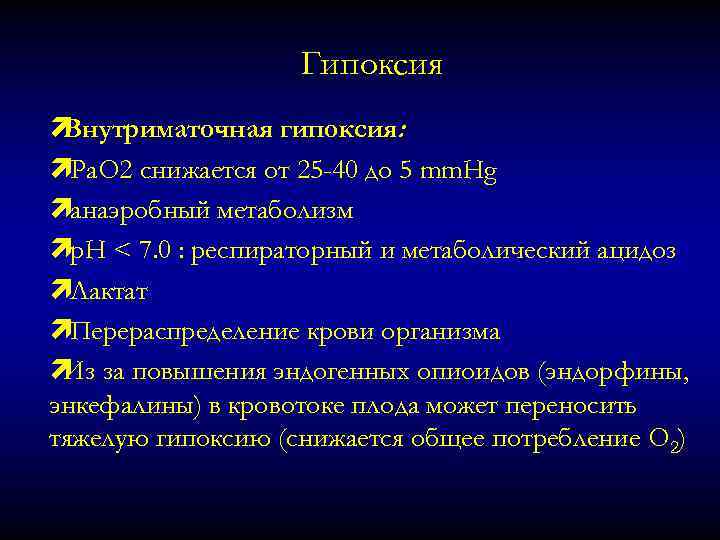 Гипоксия

Внутриматочная гипоксия:

PaO2 снижается от 25-40 до 5 mmHg

анаэробный метаболизм

pH < 7.0 : респираторный и метаболический ацидоз

Лактат

Перераспределение крови организма

Из за повышения эндогенных опиоидов (эндорфины, энкефалины) в кровотоке плода может переносить тяжелую гипоксию (снижается общее потребление $O_2$)